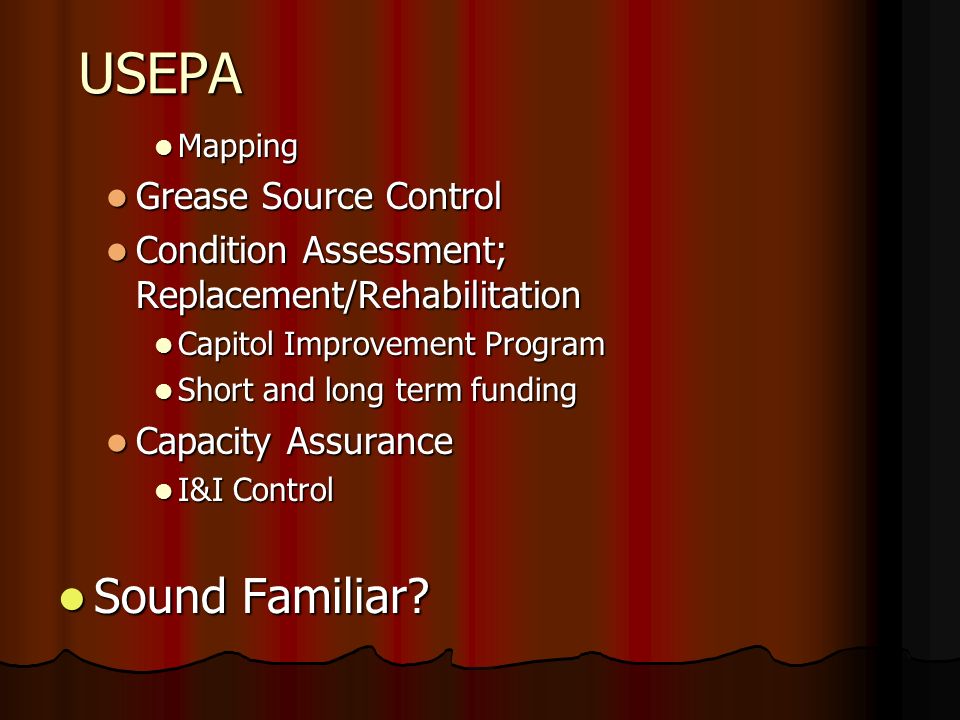 USEPA

- Mapping
- Grease Source Control
- Condition Assessment; Replacement/Rehabilitation
  - Capitol Improvement Program
  - Short and long term funding
- Capacity Assurance
  - I&I Control

- Sound Familiar?